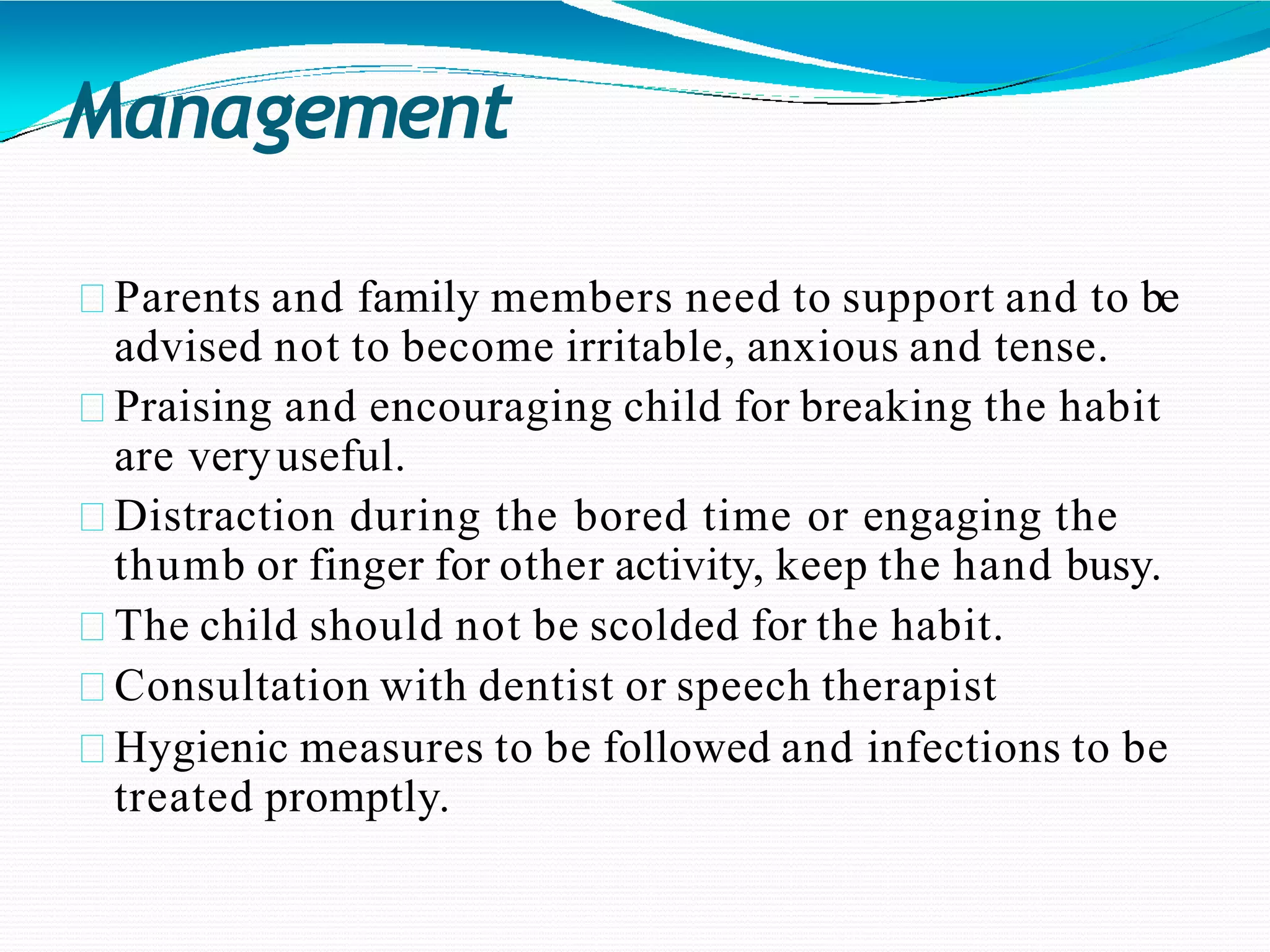 Management

Parents and family members need to support and to be advised not to become irritable, anxious and tense.

Praising and encouraging child for breaking the habit are very useful.

Distraction during the bored time or engaging the thumb or finger for other activity, keep the hand busy.

The child should not be scolded for the habit.

Consultation with dentist or speech therapist

Hygienic measures to be followed and infections to be treated promptly.